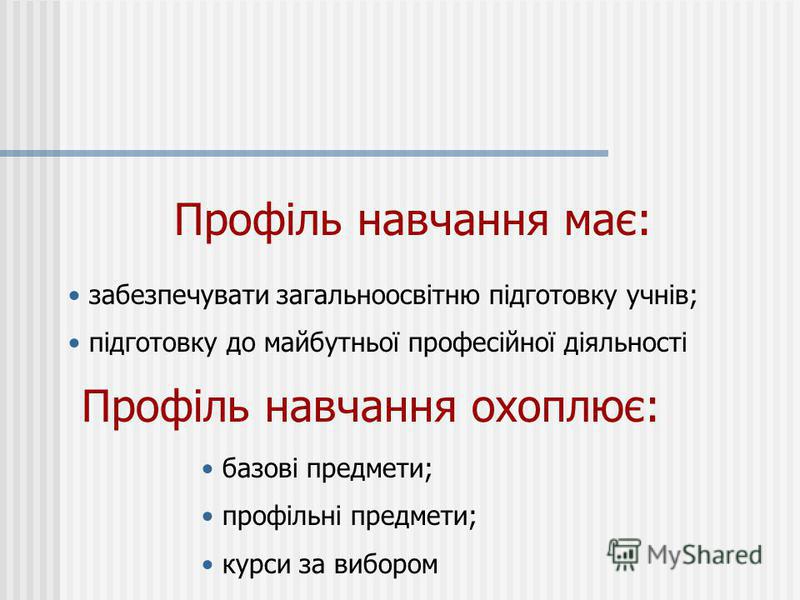 Профіль навчання має:

• забезпечувати загальноосвітню підготовку учнів;

• підготовку до майбутньої професійної діяльності

Профіль навчання охоплює:

• базові предмети;

• профільні предмети;

• курси за вибором

MyShared